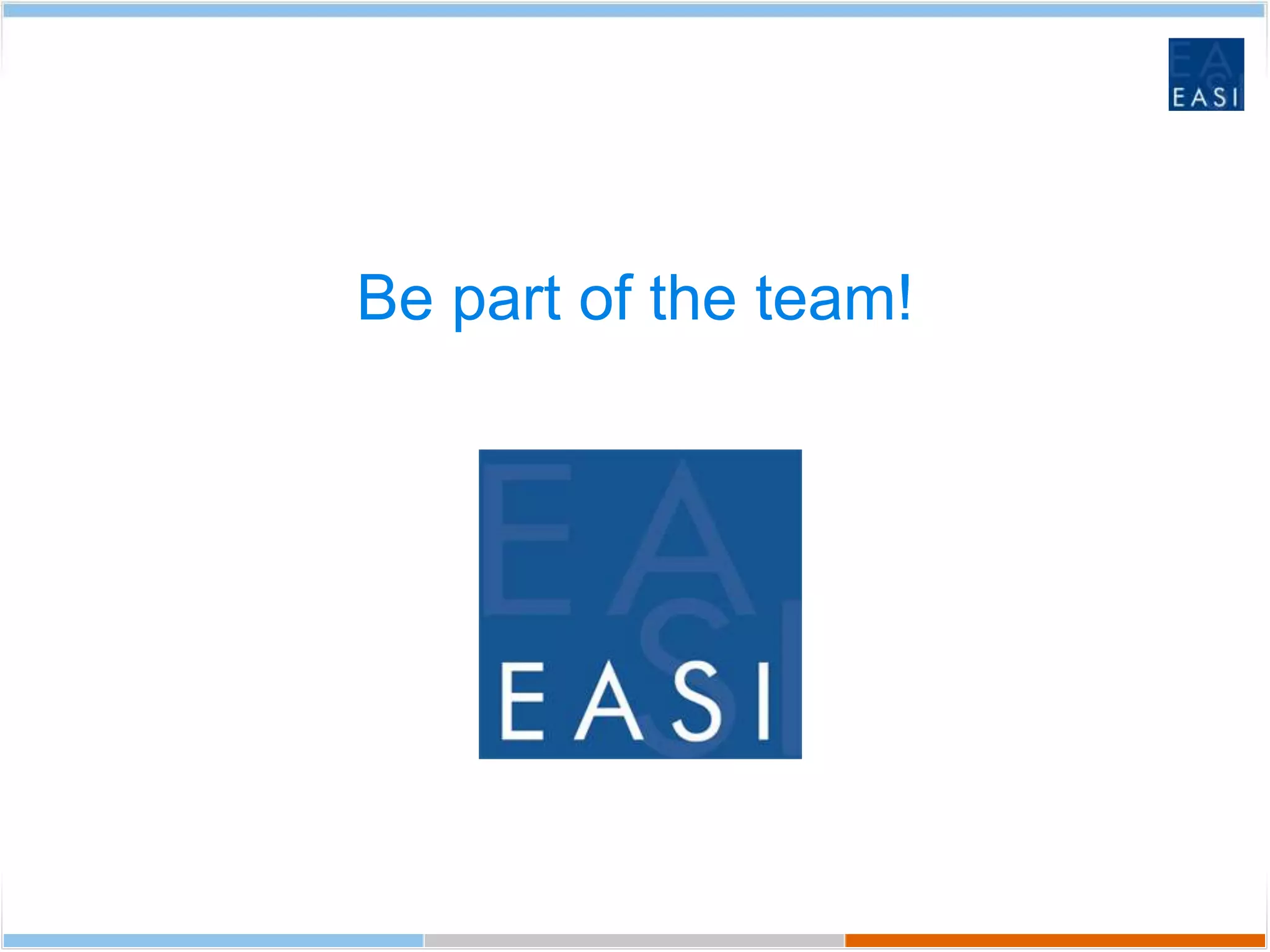 EASI

Be part of the team!

EASI